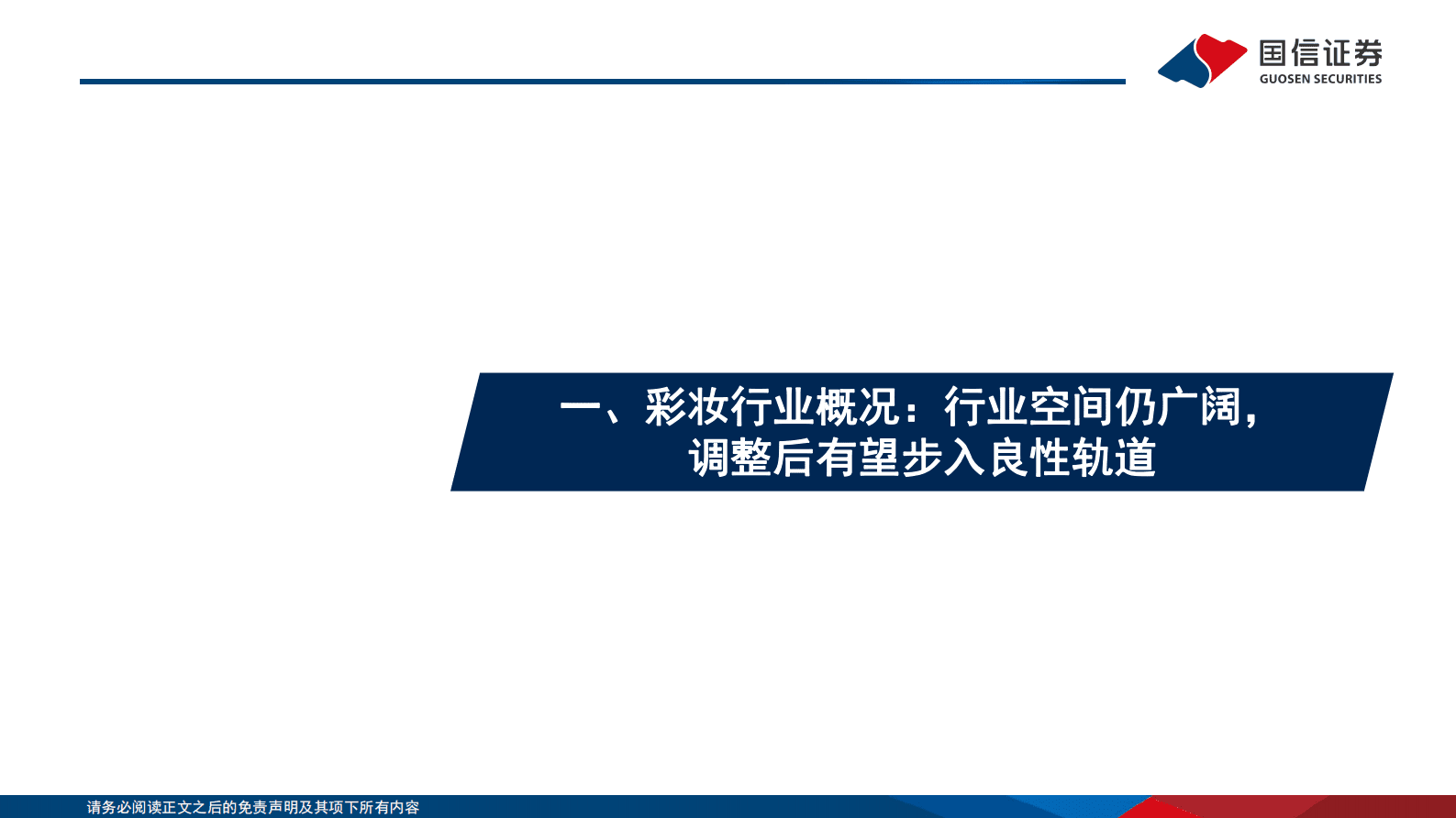 国信证券
GUOSEN SECURITIES

一、彩妆行业概况：行业空间仍广阔，调整后有望步入良性轨道

请务必阅读正文之后的免责声明及其项下所有内容